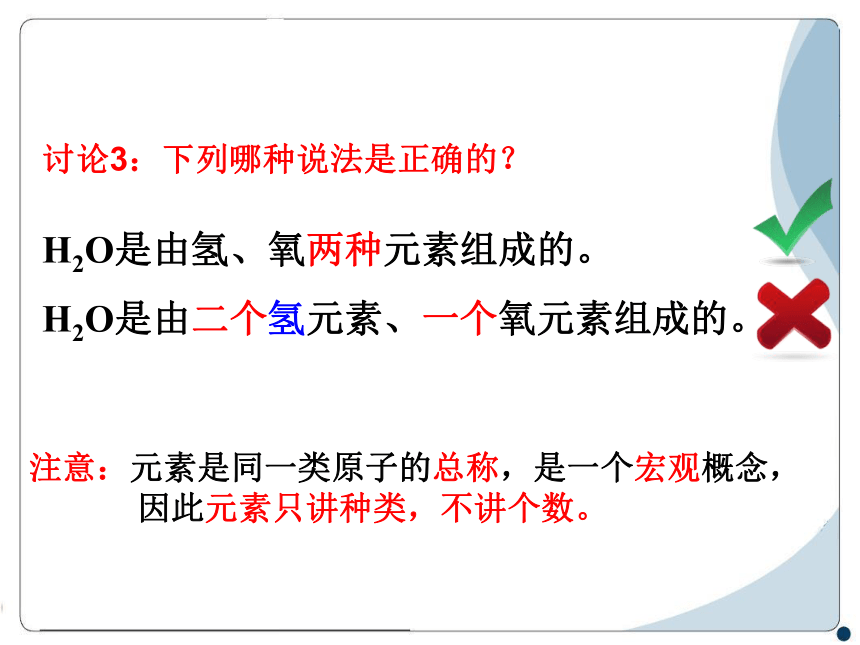 讨论3：下列哪种说法是正确的？

$H_2O$是由氢、氧两种元素组成的。

$H_2O$是由二个氢元素、一个氧元素组成的。

注意：元素是同一类原子的总称，是一个宏观概念，因此元素只讲种类，不讲个数。